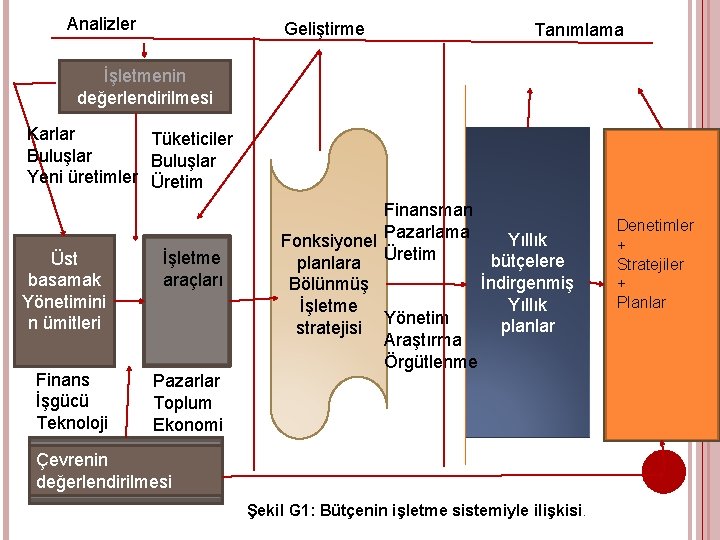 Analizler

Geliştirme

Tanımlama

İşletmenin değerlendirilmesi

Karlar
Buluşlar
Yeni üretimler

Tüketiciler
Buluşlar
Üretim

Üst basamak Yönetimini n ümitleri

İşletme araçları

Fonksiyonel planlara Bölünmüş İşletme stratejisi

Finansman
Pazarlama
Üretim

Yönetim
Araştırma
Örgütlenme

Yıllık bütçelere İndirgenmiş Yıllık planlar

Denetimler
+
Stratejiler
+
Planlar

Finans
İşgücü
Teknoloji

Pazarlar
Toplum
Ekonomi

Çevrenin değerlendirilmesi

Şekil G1: Bütçenin işletme sistemiyle ilişkisi.